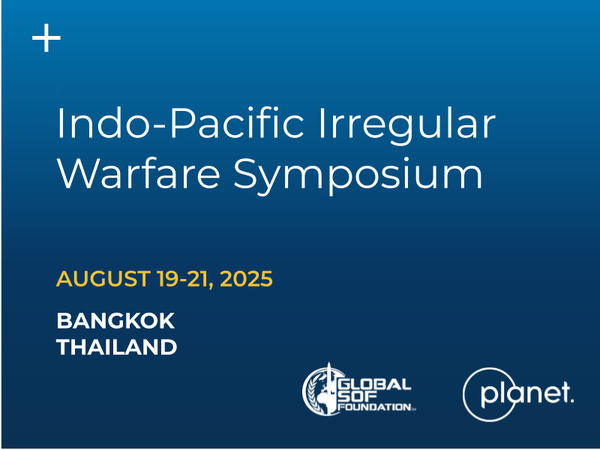 +

Indo-Pacific Irregular Warfare Symposium

AUGUST 19-21, 2025

BANGKOK
THAILAND

GLOBAL SOF FOUNDATION

planet.